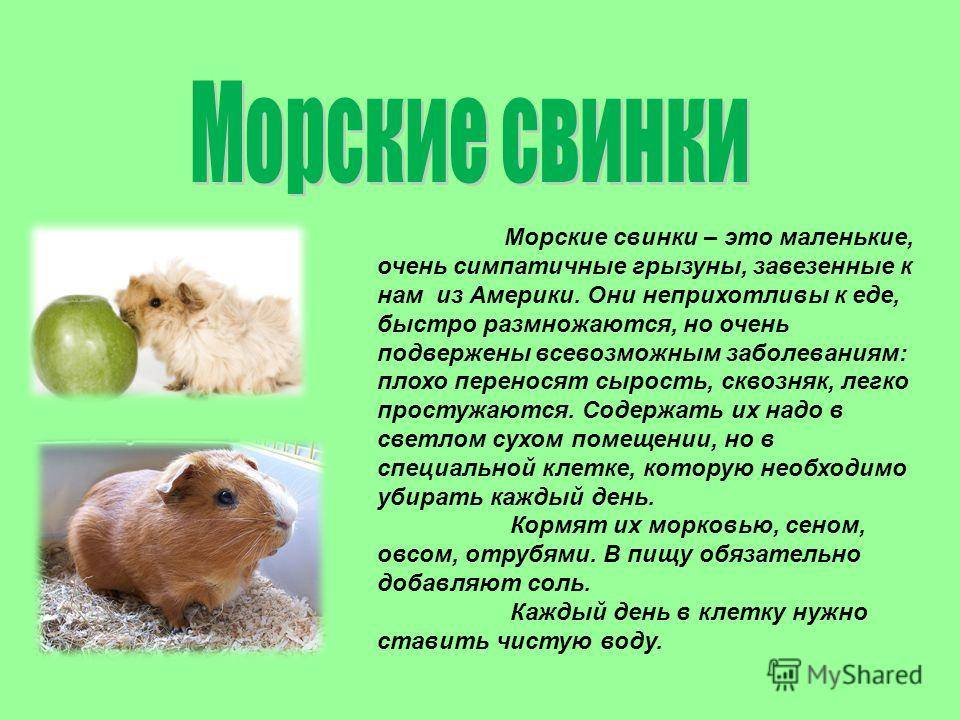 Морские свинки

Морские свинки – это маленькие, очень симпатичные грызуны, завезенные к нам из Америки. Они неприхотливы к еде, быстро размножаются, но очень подвержены всевозможным заболеваниям: плохо переносят сырость, сквозняк, легко простужаются. Содержать их надо в светлом сухом помещении, но в специальной клетке, которую необходимо убирать каждый день.

Кормят их морковью, сеном, овсом, отрубями. В пищу обязательно добавляют соль.

Каждый день в клетку нужно ставить чистую воду.

MyShared